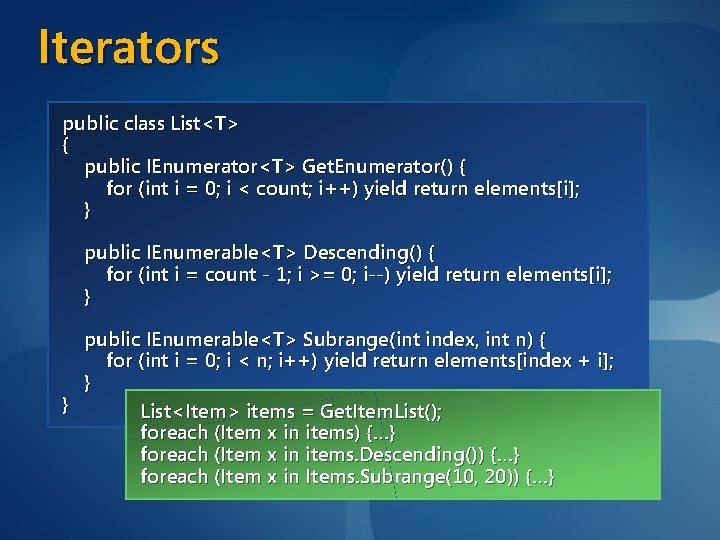 Iterators

public class List<T>
{
public IEnumerator<T> GetEnumerator() {
for (int i = 0; i < count; i++) yield return elements[i];
}

public IEnumerable<T> Descending() {
for (int i = count - 1; i >= 0; i--) yield return elements[i];
}

public IEnumerable<T> Subrange(int index, int n) {
for (int i = 0; i < n; i++) yield return elements[index + i];
}
}

List<Item> items = GetItemList();
foreach (Item x in items) {...}
foreach (Item x in items.Descending()) {...}
foreach (Item x in Items.Subrange(10, 20)) {...}